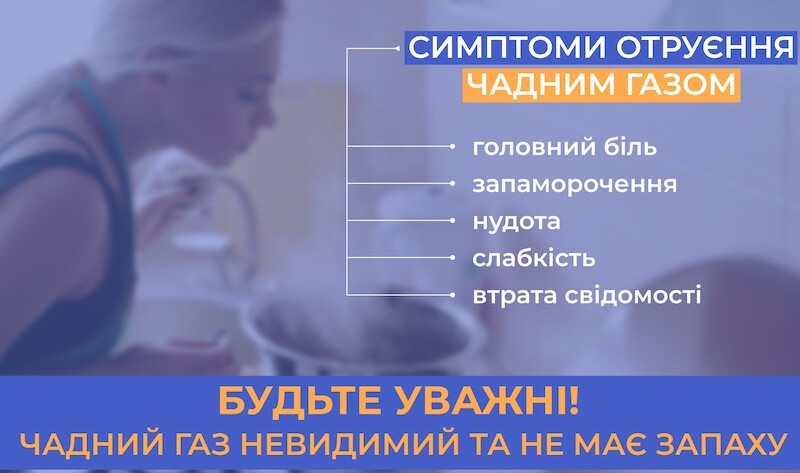 СИМПТОМИ ОТРУЄННЯ
ЧАДНИМ ГАЗОМ

головний біль
запаморочення
нудота
слабкість
втрата свідомості

БУДЬТЕ УВАЖНІ!
ЧАДНИЙ ГАЗ НЕВИДИМИЙ ТА НЕ МАЄ ЗАПАХУ